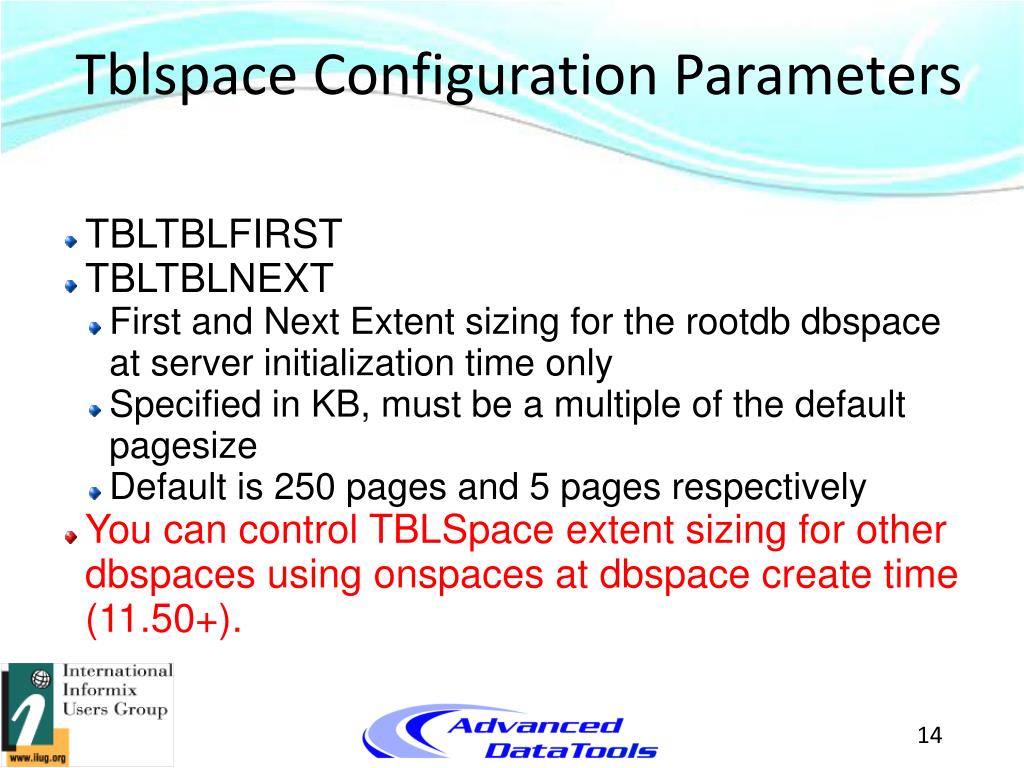 Tblspace Configuration Parameters

TBLTBLFIRST
TBLTBLNEXT
First and Next Extent sizing for the rootdb dbspace at server initialization time only
Specified in KB, must be a multiple of the default pagesize
Default is 250 pages and 5 pages respectively
You can control TBLSpace extent sizing for other dbspaces using onspaces at dbspace create time (11.50+).

International Informix Users Group
www.iiug.org

Advanced DataTools

14